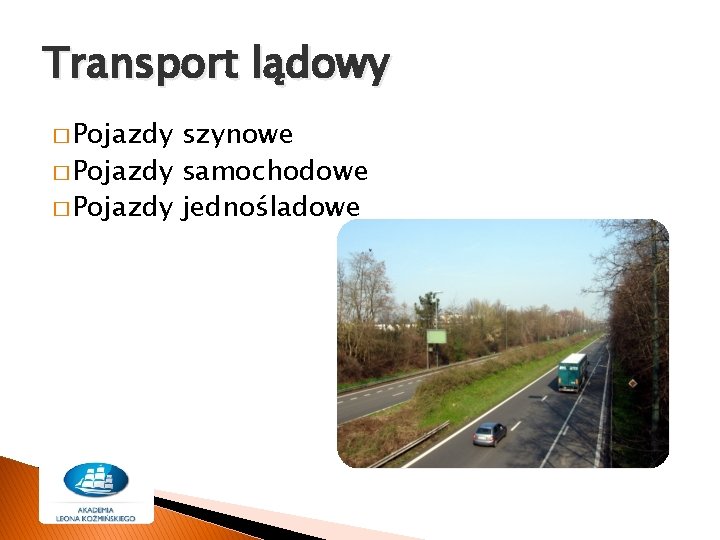 Transport lądowy

□ Pojazdy szynowe
□ Pojazdy samochodowe
□ Pojazdy jednośladowe

AKADEMIA
LEONA KOŹMIŃSKIEGO